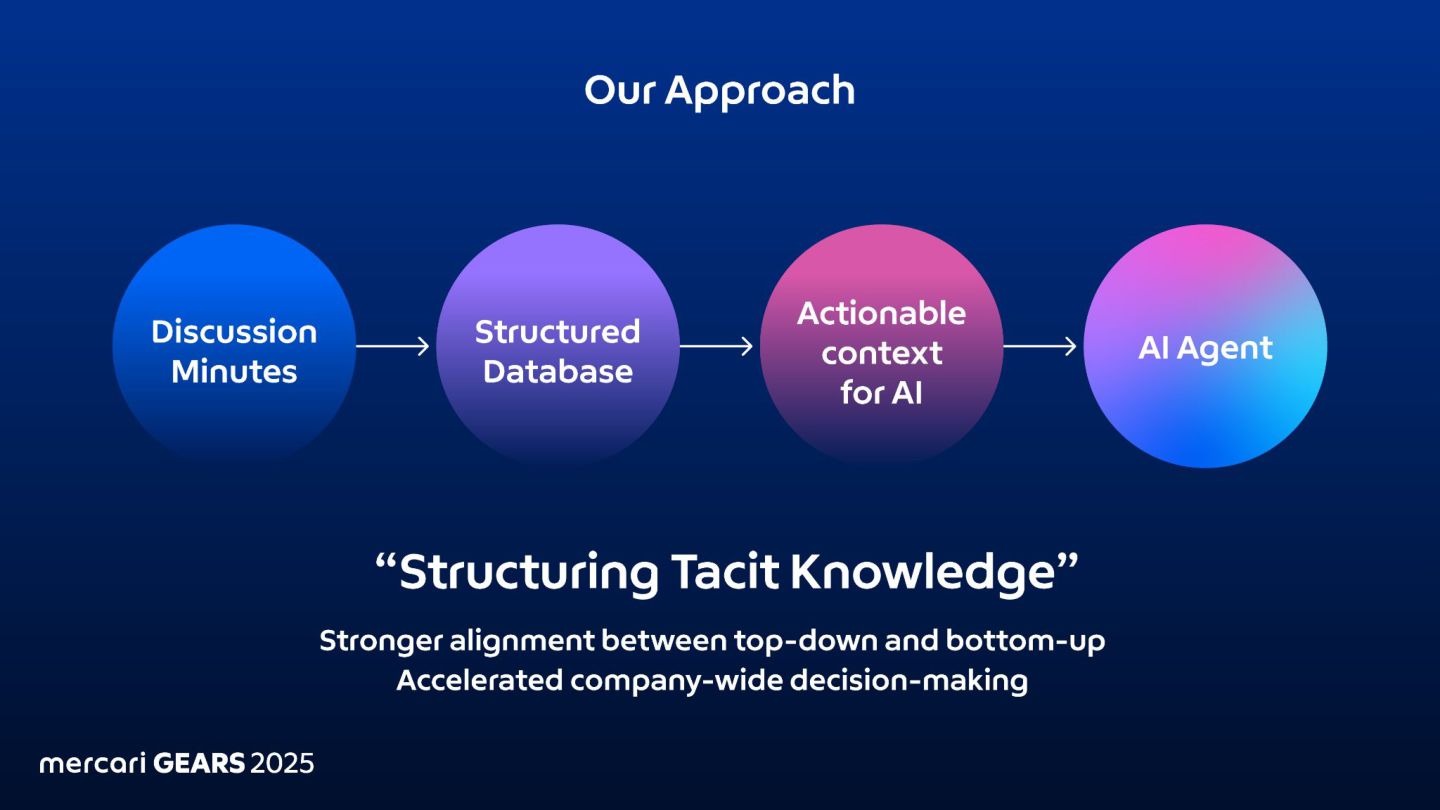 Our Approach

Discussion Minutes

Structured Database

Actionable context for AI

AI Agent

“Structuring Tacit Knowledge”

Stronger alignment between top-down and bottom-up
Accelerated company-wide decision-making

mercari GEARS 2025